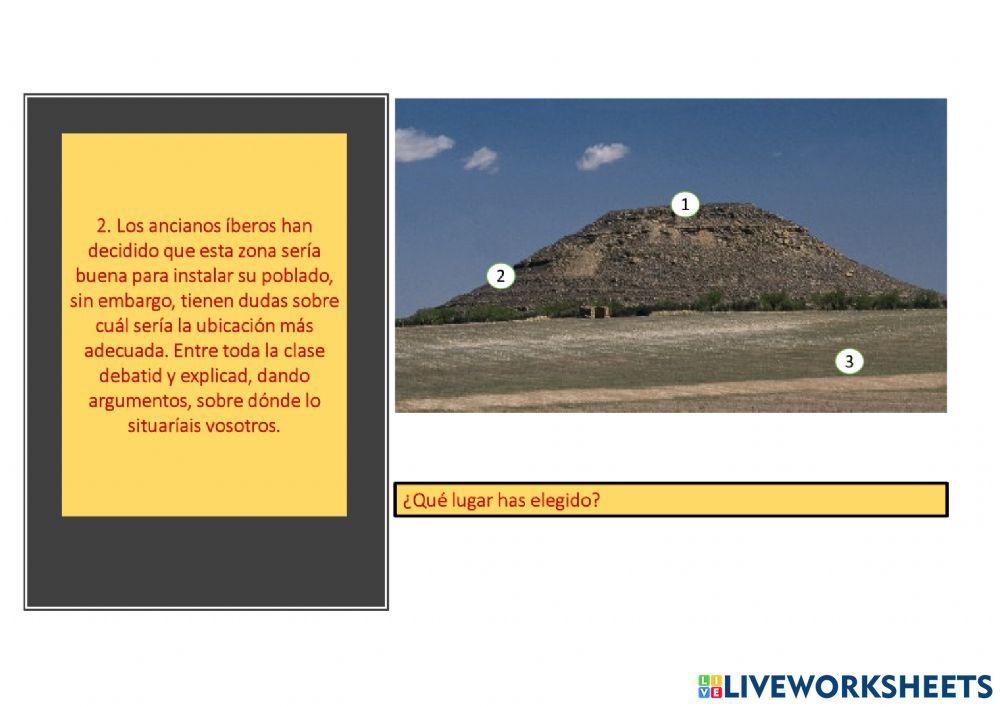 2. Los ancianos íberos han decidido que esta zona sería buena para instalar su poblado, sin embargo, tienen dudas sobre cuál sería la ubicación más adecuada. Entre toda la clase debatid y explicad, dando argumentos, sobre dónde lo situaríais vosotros.

1

2

3

¿Qué lugar has elegido?

LIVEWORKSHEETS